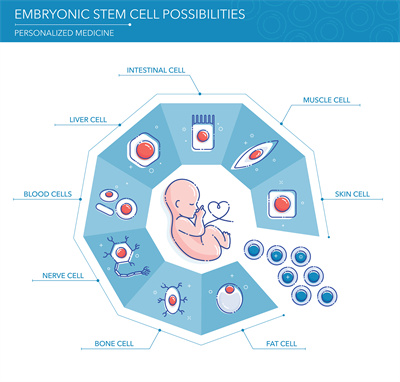 EMBRYONIC STEM CELL POSSIBILITIES

PERSONALIZED MEDICINE

INTESTINAL CELL

MUSCLE CELL

LIVER CELL

BLOOD CELLS

SKIN CELL

NERVE CELL

BONE CELL

FAT CELL